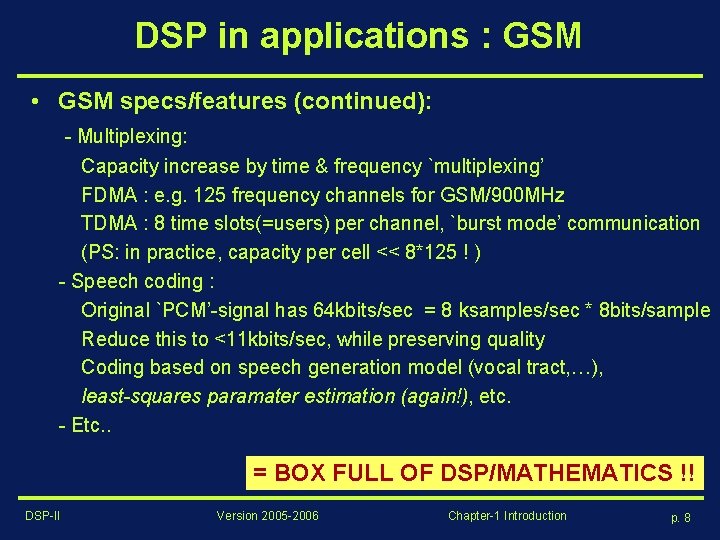 DSP in applications : GSM

• GSM specs/features (continued):

- Multiplexing:

Capacity increase by time & frequency `multiplexing'

FDMA : e.g. 125 frequency channels for GSM/900MHz

TDMA : 8 time slots(=users) per channel, `burst mode' communication

(PS: in practice, capacity per cell << 8*125 ! )

- Speech coding :

Original `PCM'-signal has 64kbits/sec = 8 ksamples/sec * 8bits/sample

Reduce this to <11kbits/sec, while preserving quality

Coding based on speech generation model (vocal tract,…),

least-squares paramater estimation (again!), etc.

- Etc..

= BOX FULL OF DSP/MATHEMATICS !!

DSP-II Version 2005-2006 Chapter-1 Introduction p. 8